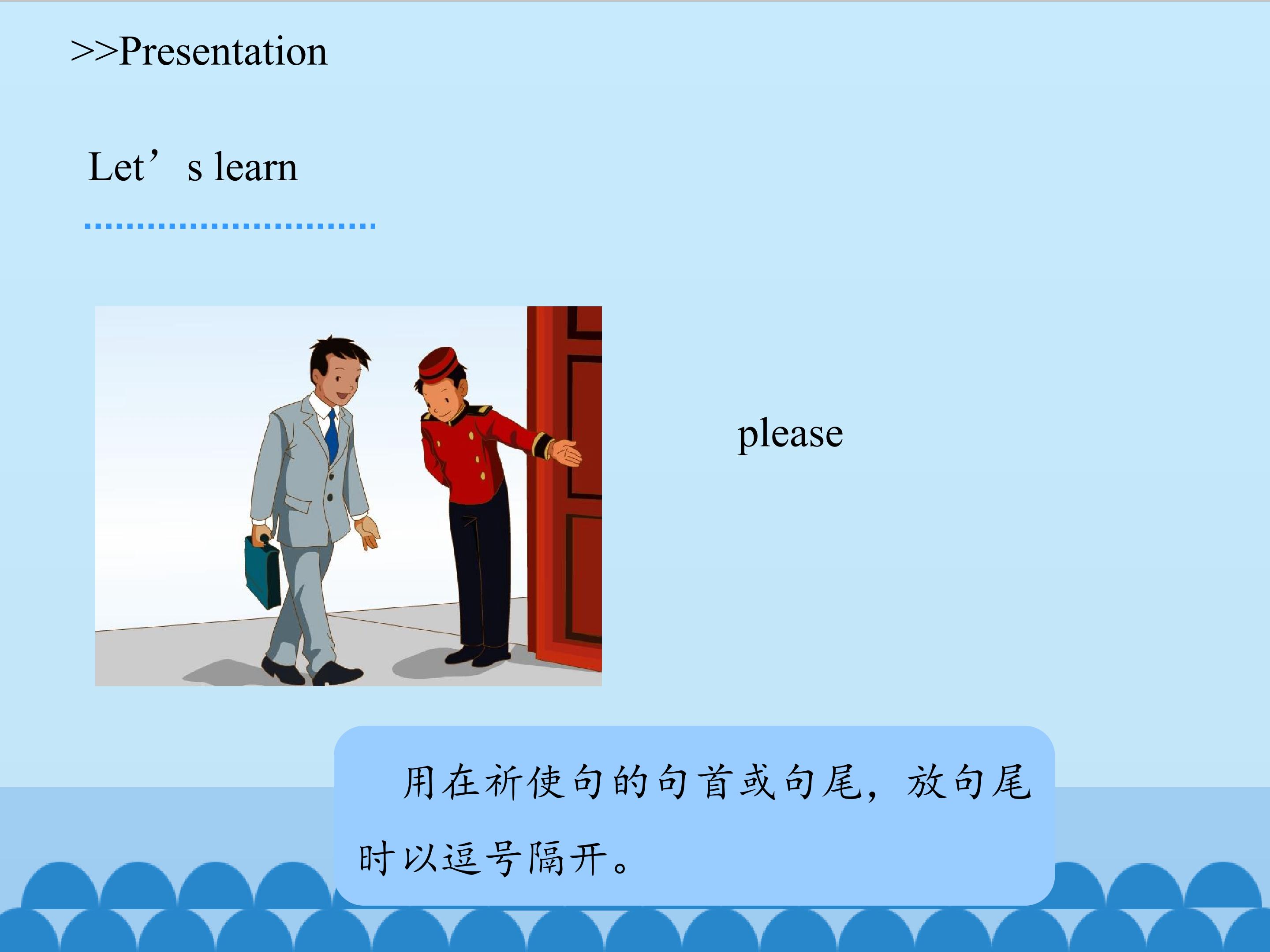 >>Presentation

Let’s learn

please

用在祈使句的句首或句尾，放句尾时以逗号隔开。